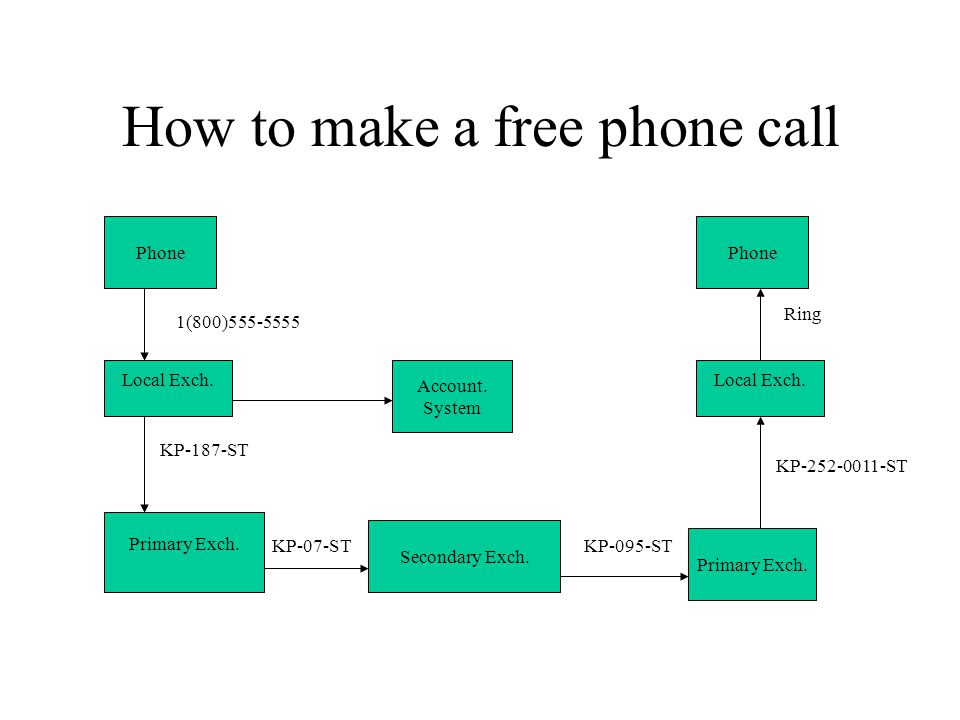 How to make a free phone call

Phone

1(800)555-5555

Local Exch.

Account. System

KP-187-ST

Primary Exch.

KP-07-ST

Secondary Exch.

KP-095-ST

Primary Exch.

KP-252-0011-ST

Local Exch.

Ring

Phone